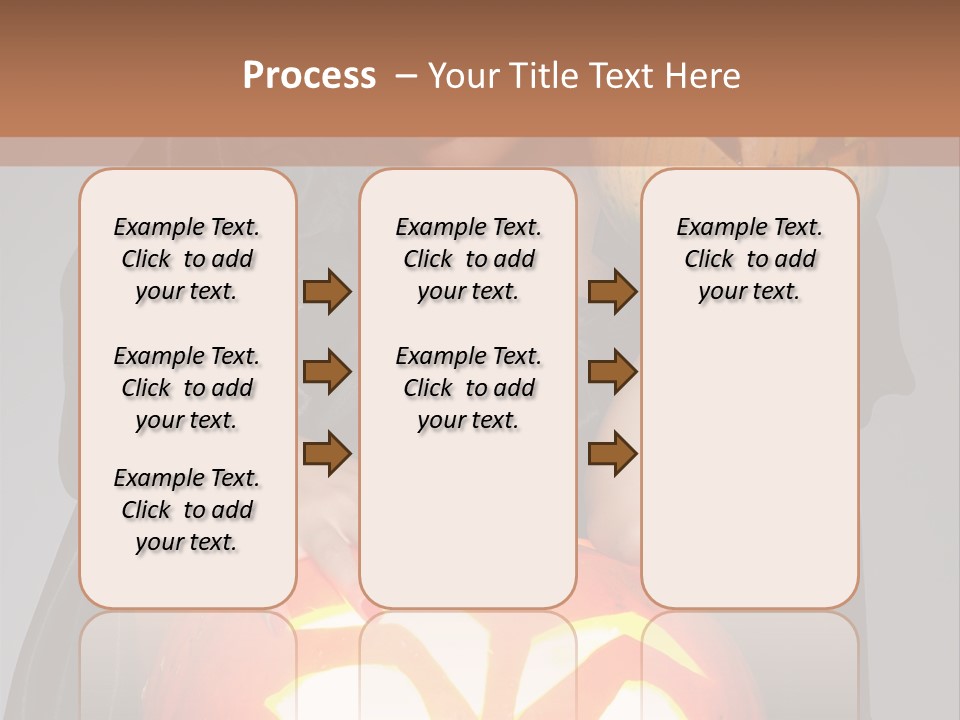 Process – Your Title Text Here

Example Text. Click to add your text.

Example Text. Click to add your text.

Example Text. Click to add your text.

Example Text. Click to add your text.

Example Text. Click to add your text.

Example Text. Click to add your text.